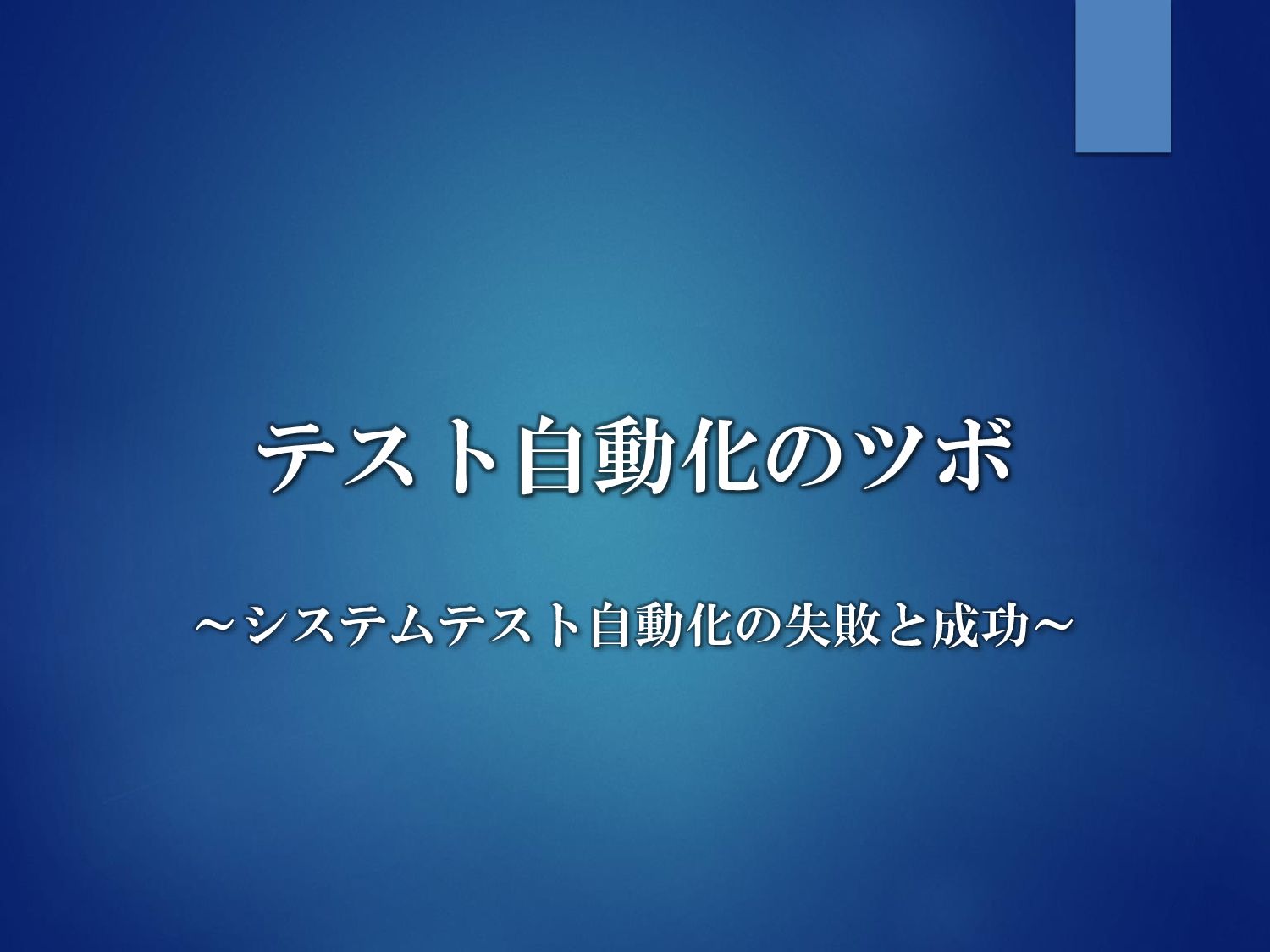 テスト自動化のツボ

～システムテスト自動化の失敗と成功～